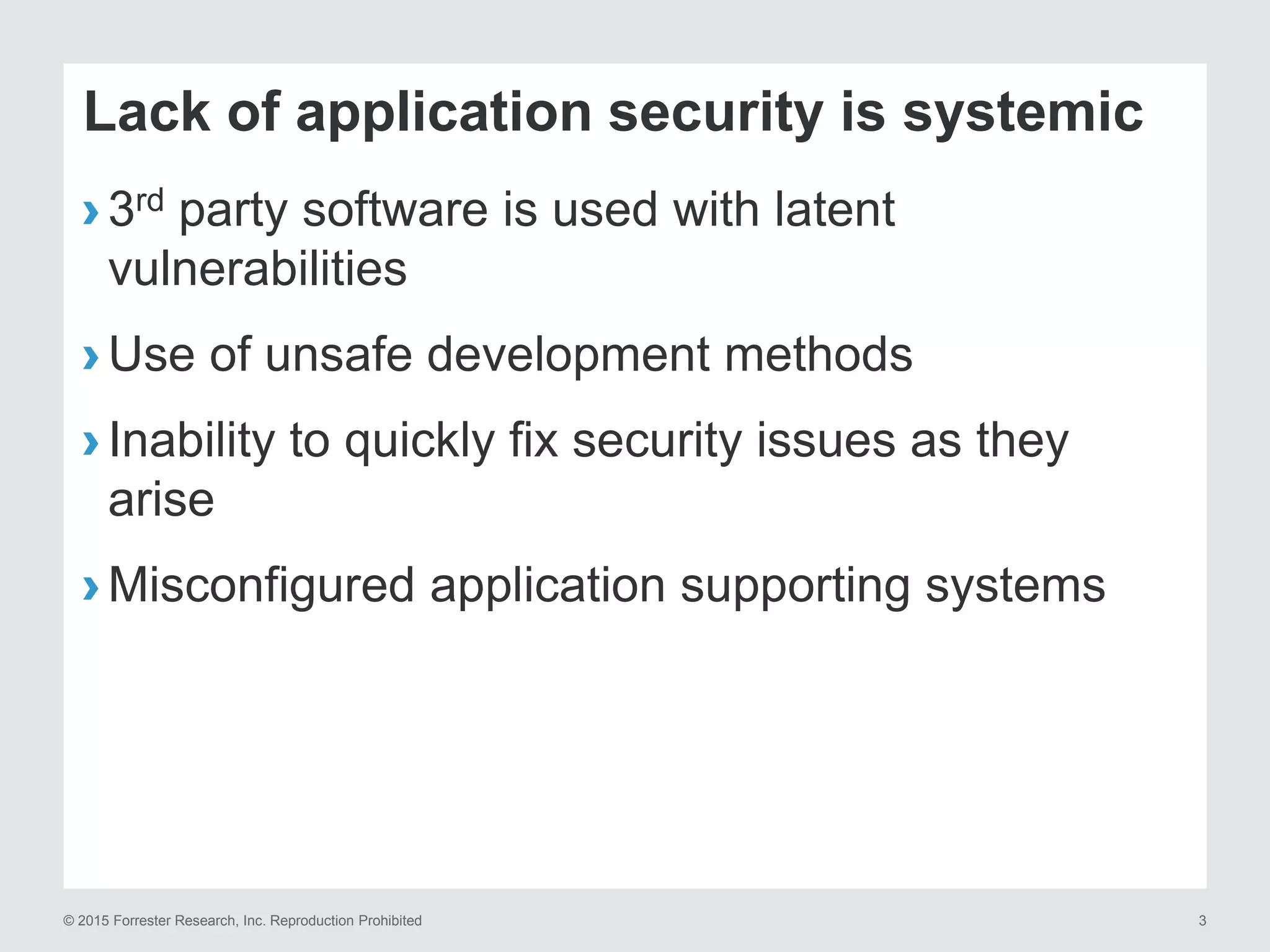 Lack of application security is systemic

› 3rd party software is used with latent vulnerabilities

› Use of unsafe development methods

› Inability to quickly fix security issues as they arise

› Misconfigured application supporting systems

© 2015 Forrester Research, Inc. Reproduction Prohibited

3